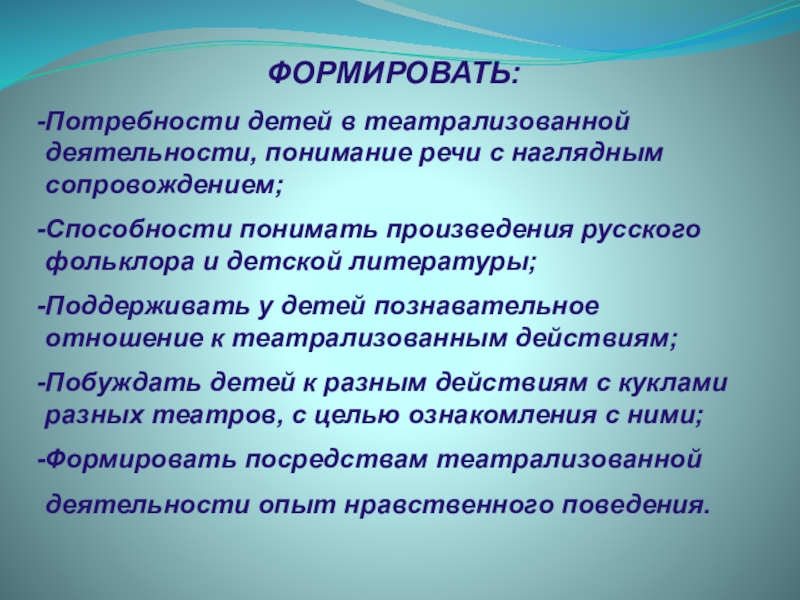 ФОРМИРОВАТЬ:

-Потребности детей в театрализованной деятельности, понимание речи с наглядным сопровождением;

-Способности понимать произведения русского фольклора и детской литературы;

-Поддерживать у детей познавательное отношение к театрализованным действиям;

-Побуждать детей к разным действиям с куклами разных театров, с целью ознакомления с ними;

-Формировать посредствам театрализованной

деятельности опыт нравственного поведения.